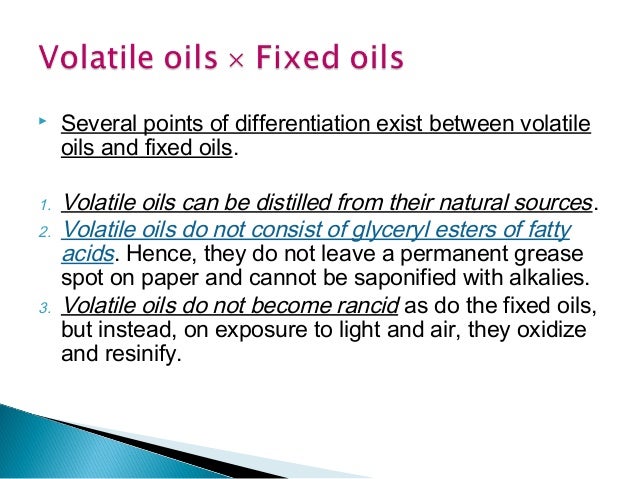 Volatile oils × Fixed oils

Several points of differentiation exist between volatile oils and fixed oils.

1. Volatile oils can be distilled from their natural sources.
2. Volatile oils do not consist of glyceryl esters of fatty acids. Hence, they do not leave a permanent grease spot on paper and cannot be saponified with alkalies.
3. Volatile oils do not become rancid as do the fixed oils, but instead, on exposure to light and air, they oxidize and resinify.